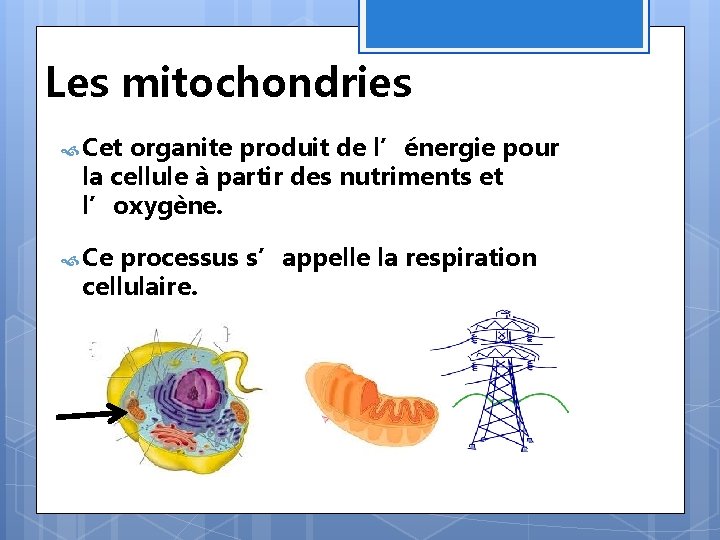 Les mitochondries

Cet organite produit de l’ énergie pour la cellule à partir des nutriments et l’ oxygène.

Ce processus s’ appelle la respiration cellulaire.